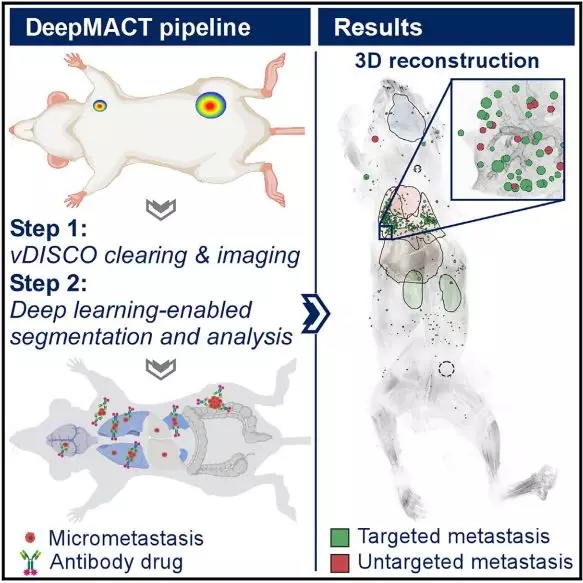 DeepMACT pipeline

Step 1:
vDISCO clearing & imaging
Step 2:
Deep learning-enabled segmentation and analysis

Micrometastasis
Antibody drug

Results

3D reconstruction

Targeted metastasis
Untargeted metastasis